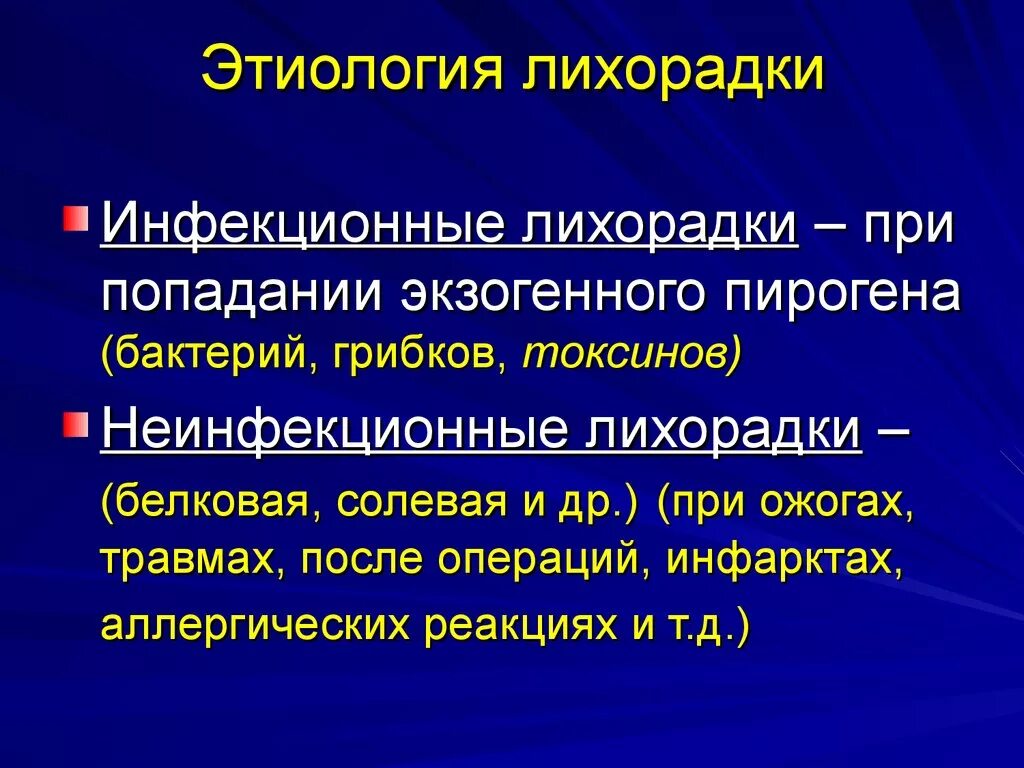 Этиология лихорадки

Инфекционные лихорадки – при попадании экзогенного пирогена (бактерий, грибков, токсинов)

Неинфекционные лихорадки – (белковая, солевая и др.) (при ожогах, травмах, после операций, инфарктах, аллергических реакциях и т.д.)